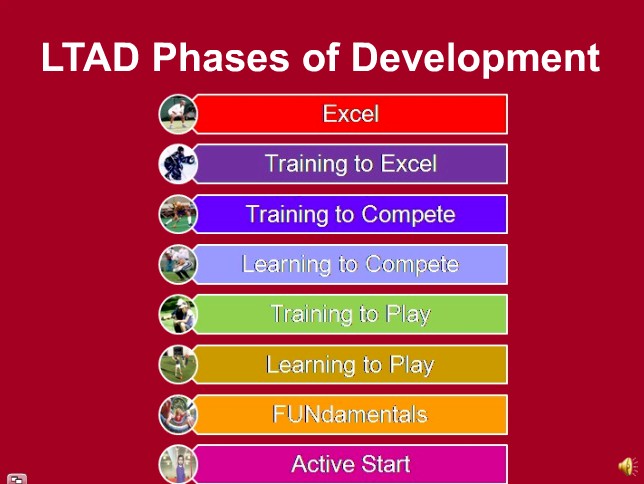 LTAD Phases of Development

Excel

Training to Excel

Training to Compete

Learning to Compete

Training to Play

Learning to Play

FUNdamentals

Active Start